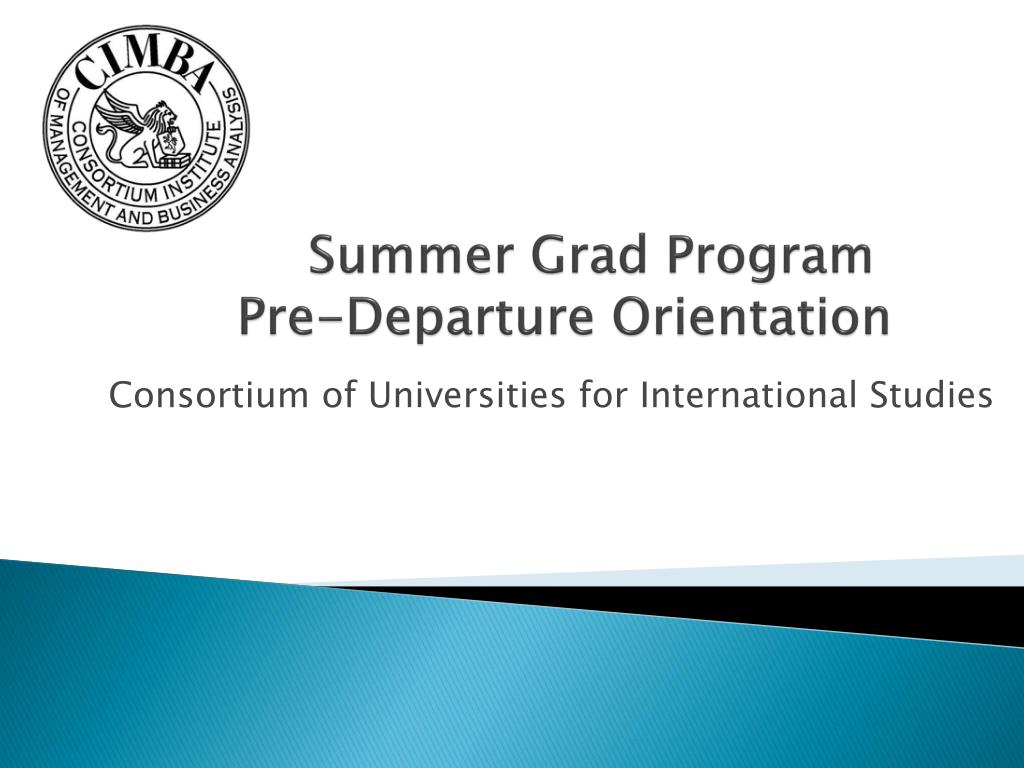 CIMBA
CONSORTIUM INSTITUTE
OF MANAGEMENT AND BUSINESS ANALYSIS

Summer Grad Program
Pre-Departure Orientation

Consortium of Universities for International Studies